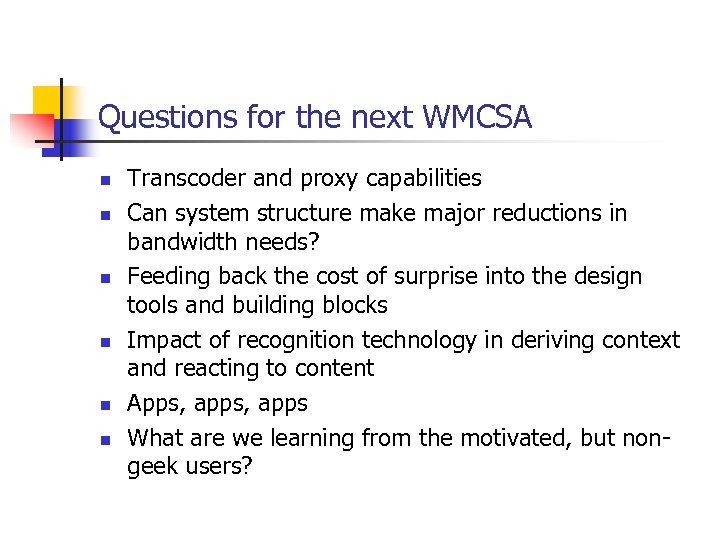 Questions for the next WMCSA

- Transcoder and proxy capabilities
- Can system structure make major reductions in bandwidth needs?
- Feeding back the cost of surprise into the design tools and building blocks
- Impact of recognition technology in deriving context and reacting to content
- Apps, apps, apps
- What are we learning from the motivated, but non-geek users?